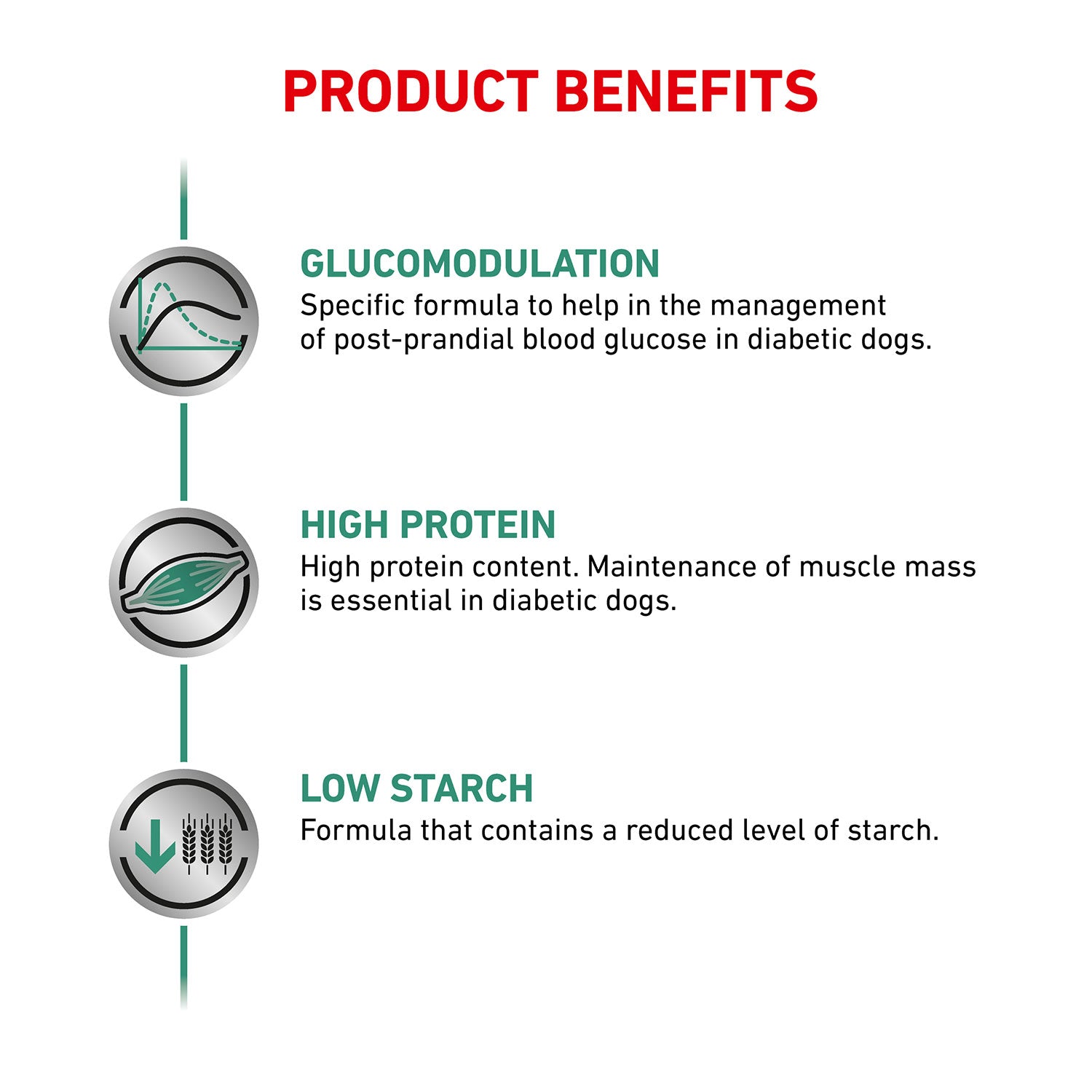 PRODUCT BENEFITS

GLUCOMODULATION
Specific formula to help in the management of post-prandial blood glucose in diabetic dogs.

HIGH PROTEIN
High protein content. Maintenance of muscle mass is essential in diabetic dogs.

LOW STARCH
Formula that contains a reduced level of starch.